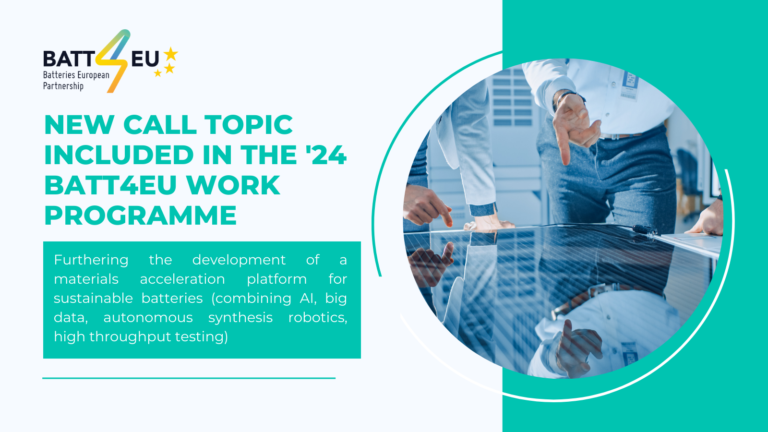 BATT4EU
Batteries European Partnership

NEW CALL TOPIC INCLUDED IN THE '24 BATT4EU WORK PROGRAMME

Furthering the development of a materials acceleration platform for sustainable batteries (combining AI, big data, autonomous synthesis robotics, high throughput testing)